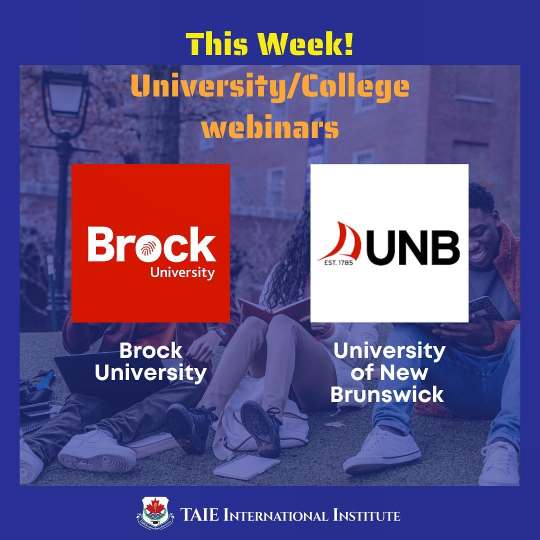 This Week!

University/College webinars

Brock University

EST. 1785 UNB

Brock University

University of New Brunswick

TAIE International Institute